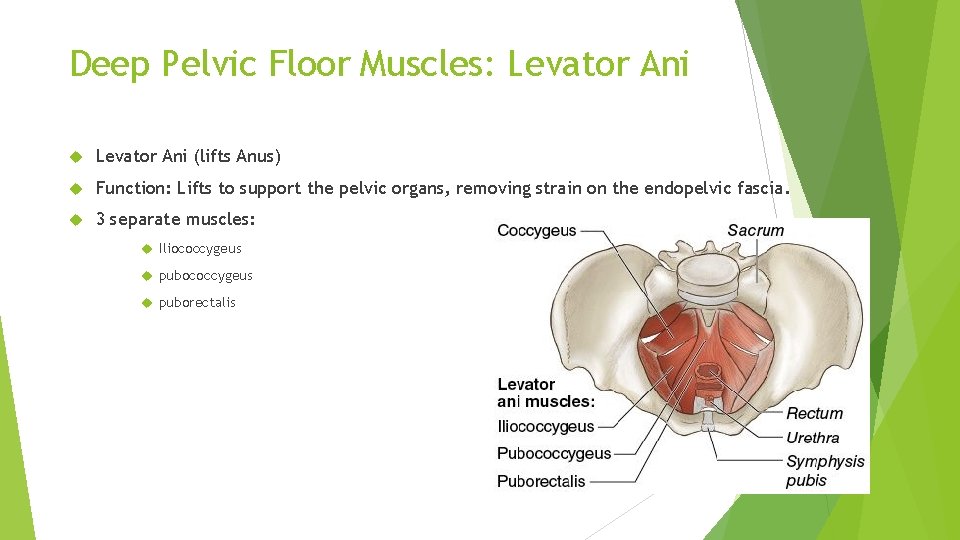 Deep Pelvic Floor Muscles: Levator Ani

Levator Ani (lifts Anus)

Function: Lifts to support the pelvic organs, removing strain on the endopelvic fascia.

3 separate muscles:

Iliococcygeus

pubococcygeus

puborectalis

Coccygeus

Sacrum

Levator ani muscles:

Iliococcygeus

Pubococcygeus

Puborectalis

Rectum

Urethra

Symphysis pubis